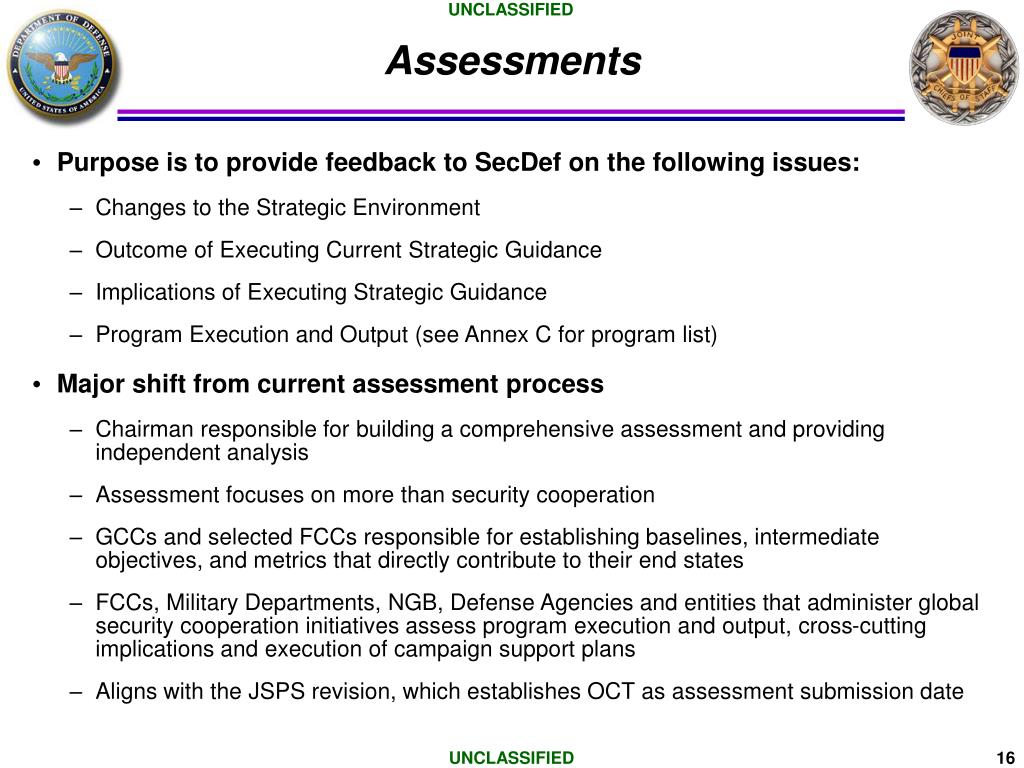 UNCLASSIFIED

DEPARTMENT OF DEFENSE
UNITED STATES OF AMERICA

Assessments

JOINT CHIEFS OF STAFF

• Purpose is to provide feedback to SecDef on the following issues:

– Changes to the Strategic Environment

– Outcome of Executing Current Strategic Guidance

– Implications of Executing Strategic Guidance

– Program Execution and Output (see Annex C for program list)

• Major shift from current assessment process

– Chairman responsible for building a comprehensive assessment and providing independent analysis

– Assessment focuses on more than security cooperation

– GCCs and selected FCCs responsible for establishing baselines, intermediate objectives, and metrics that directly contribute to their end states

– FCCs, Military Departments, NGB, Defense Agencies and entities that administer global security cooperation initiatives assess program execution and output, cross-cutting implications and execution of campaign support plans

– Aligns with the JSPS revision, which establishes OCT as assessment submission date

UNCLASSIFIED

16